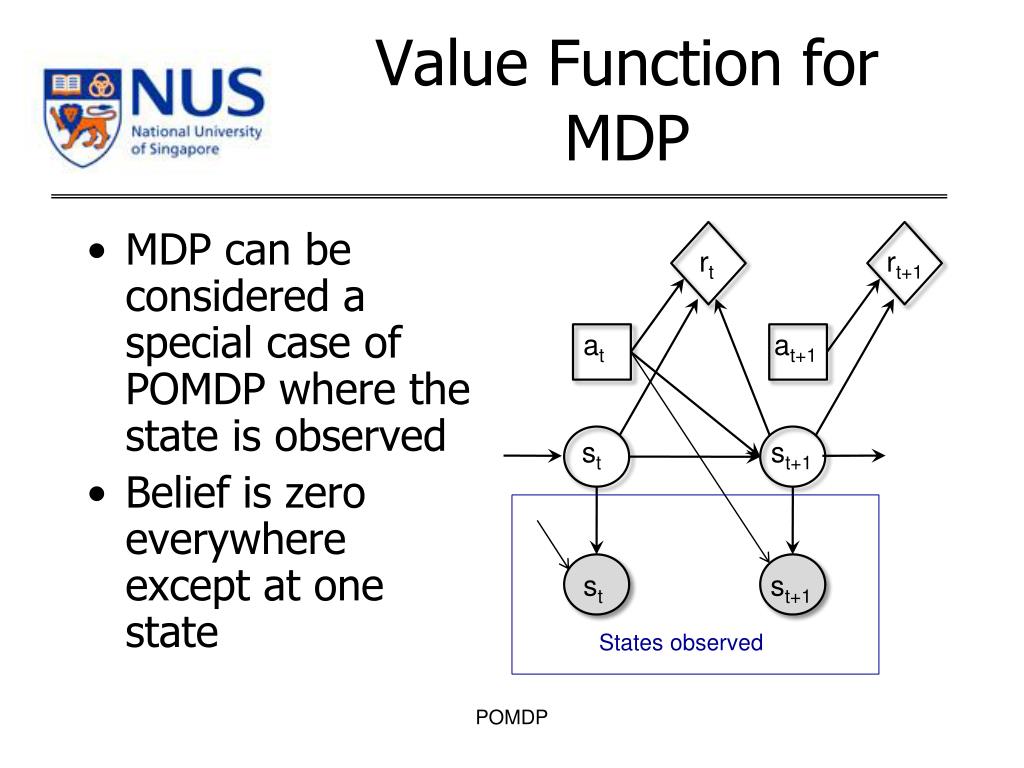 NUS
National University of Singapore

Value Function for MDP

• MDP can be considered a special case of POMDP where the state is observed
• Belief is zero everywhere except at one state

$r_t$
$r_{t+1}$
$a_t$
$a_{t+1}$
$s_t$
$s_{t+1}$
$s_t$
$s_{t+1}$
States observed

POMDP